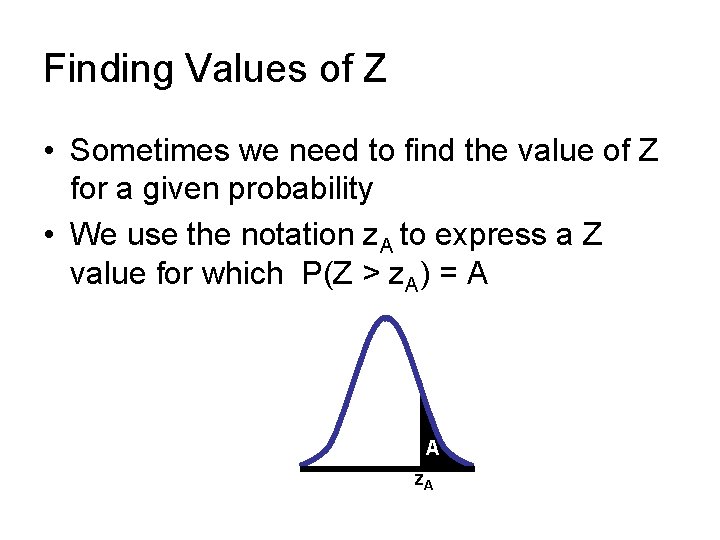 Finding Values of Z

• Sometimes we need to find the value of Z for a given probability

• We use the notation $z_A$ to express a Z value for which $P(Z > z_A) = A$

A

$z_A$